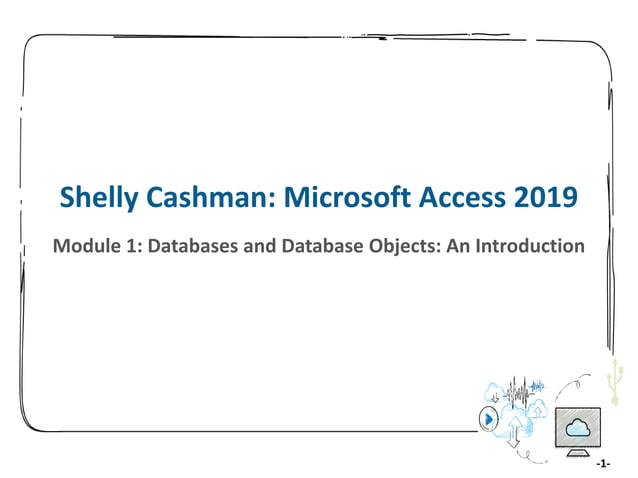 Shelly Cashman: Microsoft Access 2019

Module 1: Databases and Database Objects: An Introduction

-1-